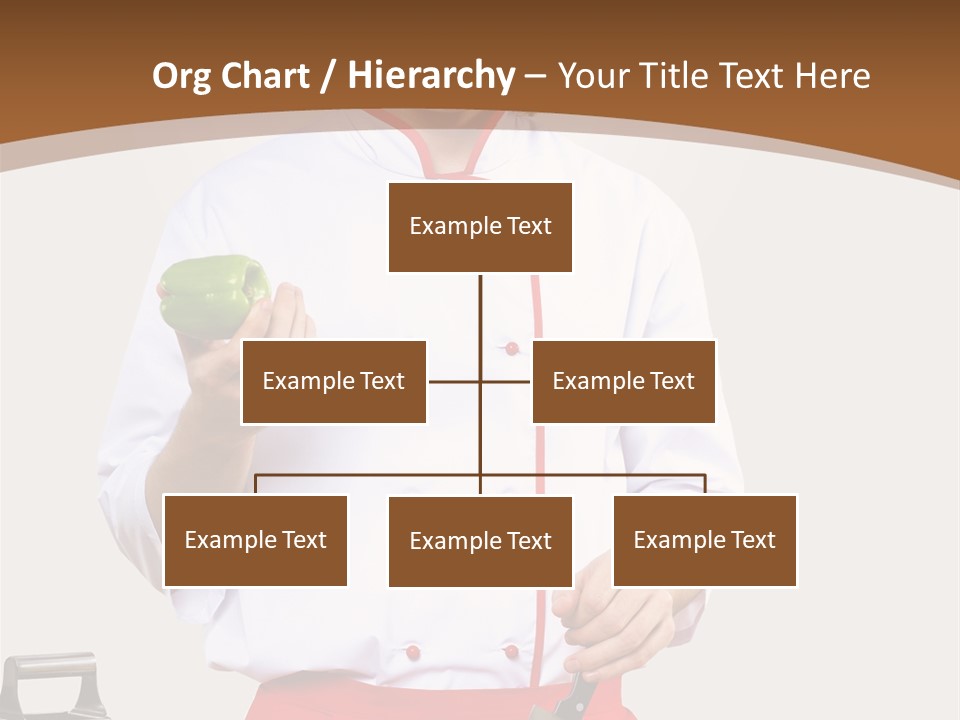 Org Chart / Hierarchy – Your Title Text Here

Example Text

Example Text

Example Text

Example Text

Example Text

Example Text